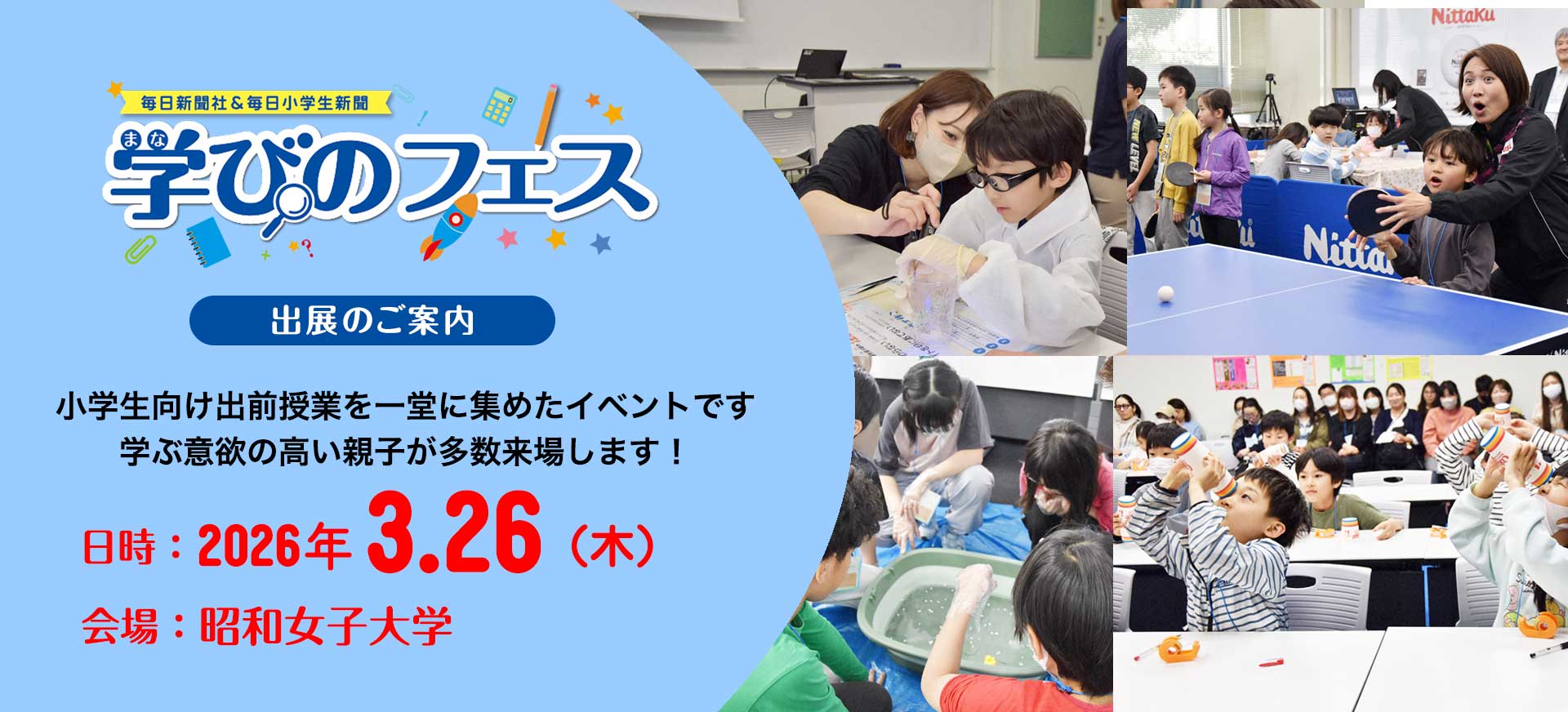 毎日新聞社＆毎日小学生新聞

まな
学びのフェス

出展のご案内

小学生向け出前授業を一堂に集めたイベントです
学ぶ意欲の高い親子が多数来場します！

日時：2026年 3.26（木）

会場：昭和女子大学

Nittaku

Nittaku